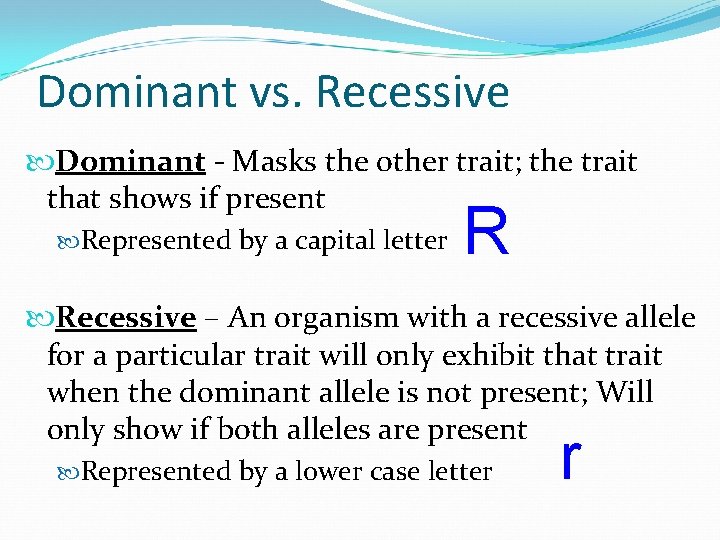 Dominant vs. Recessive

Dominant - Masks the other trait; the trait that shows if present

Represented by a capital letter R

Recessive – An organism with a recessive allele for a particular trait will only exhibit that trait when the dominant allele is not present; Will only show if both alleles are present

Represented by a lower case letter r